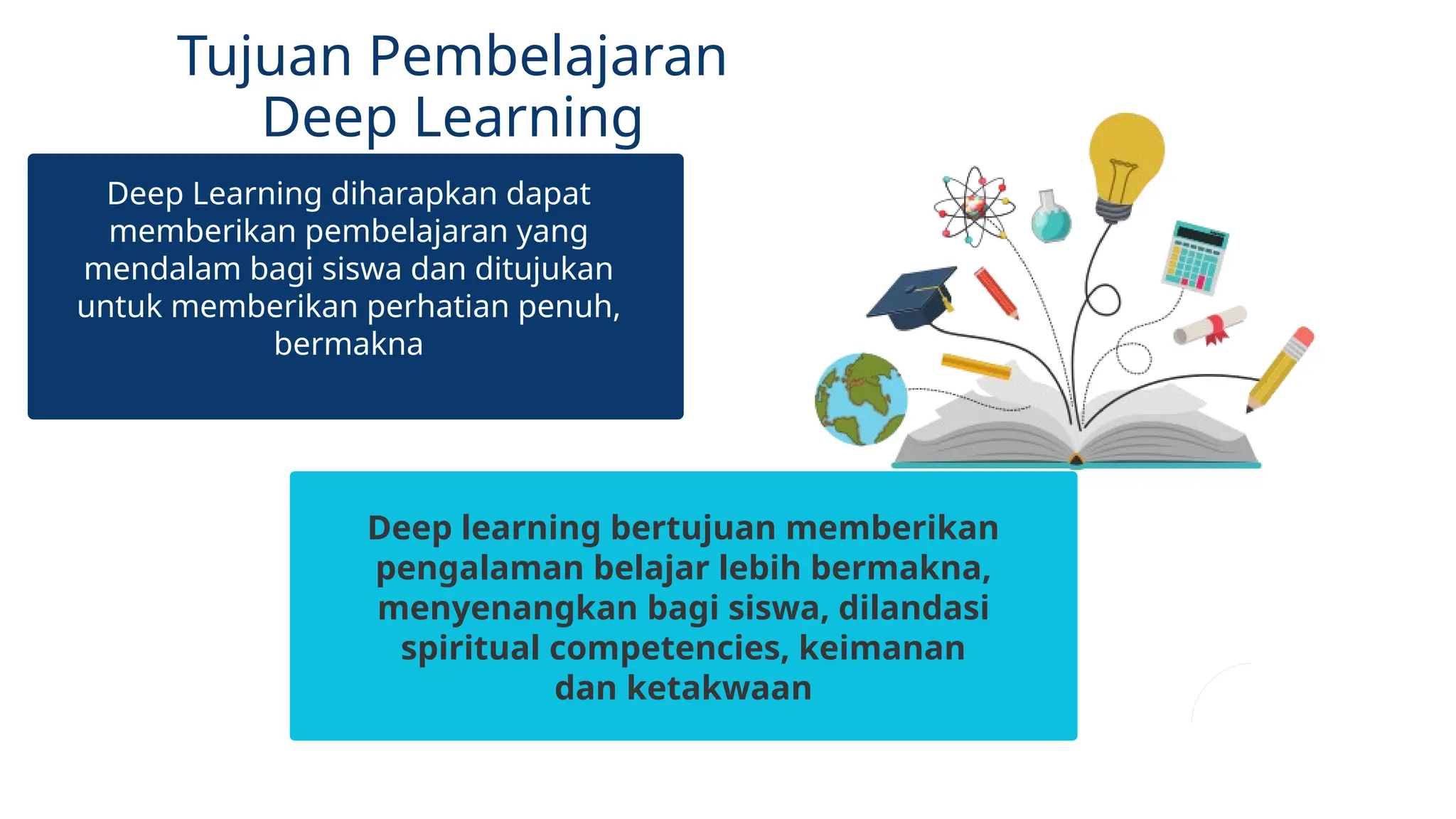 Tujuan Pembelajaran Deep Learning

Deep Learning diharapkan dapat memberikan pembelajaran yang mendalam bagi siswa dan ditujukan untuk memberikan perhatian penuh, bermakna

Deep learning bertujuan memberikan pengalaman belajar lebih bermakna, menyenangkan bagi siswa, dilandasi spiritual competencies, keimanan dan ketakwaan